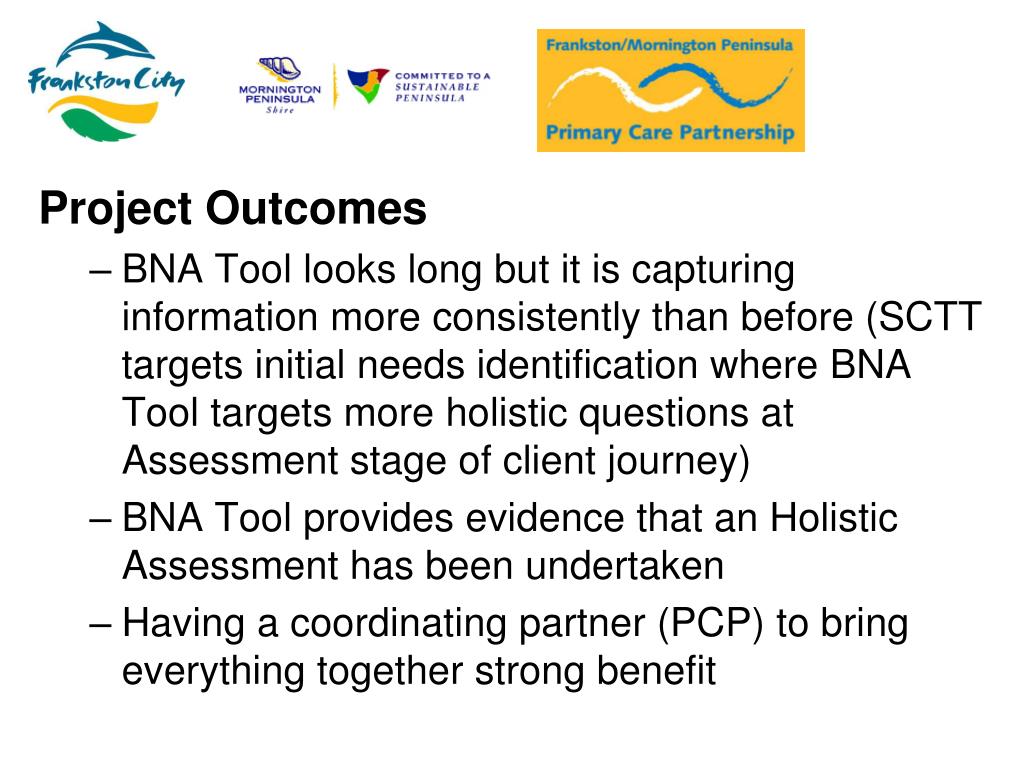 Frankston City

MORNINGTON PENINSULA Shire

COMMITTED TO A SUSTAINABLE PENINSULA

Frankston/Mornington Peninsula
Primary Care Partnership

Project Outcomes

– BNA Tool looks long but it is capturing information more consistently than before (SCTT targets initial needs identification where BNA Tool targets more holistic questions at Assessment stage of client journey)

– BNA Tool provides evidence that an Holistic Assessment has been undertaken

– Having a coordinating partner (PCP) to bring everything together strong benefit